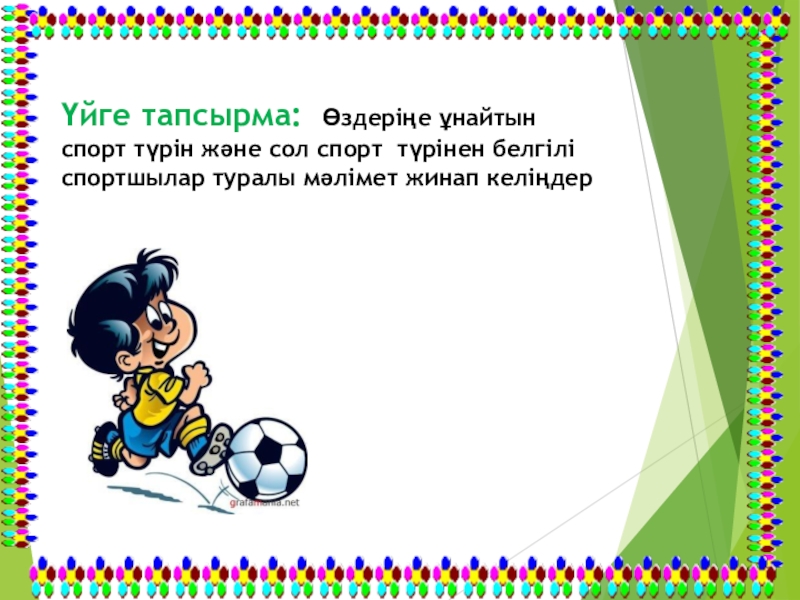 Үйге тапсырма: Өздеріңе ұнайтын спорт түрін және сол спорт түрінен белгілі спортшылар туралы мәлімет жинап келіңдер

grafamania.net